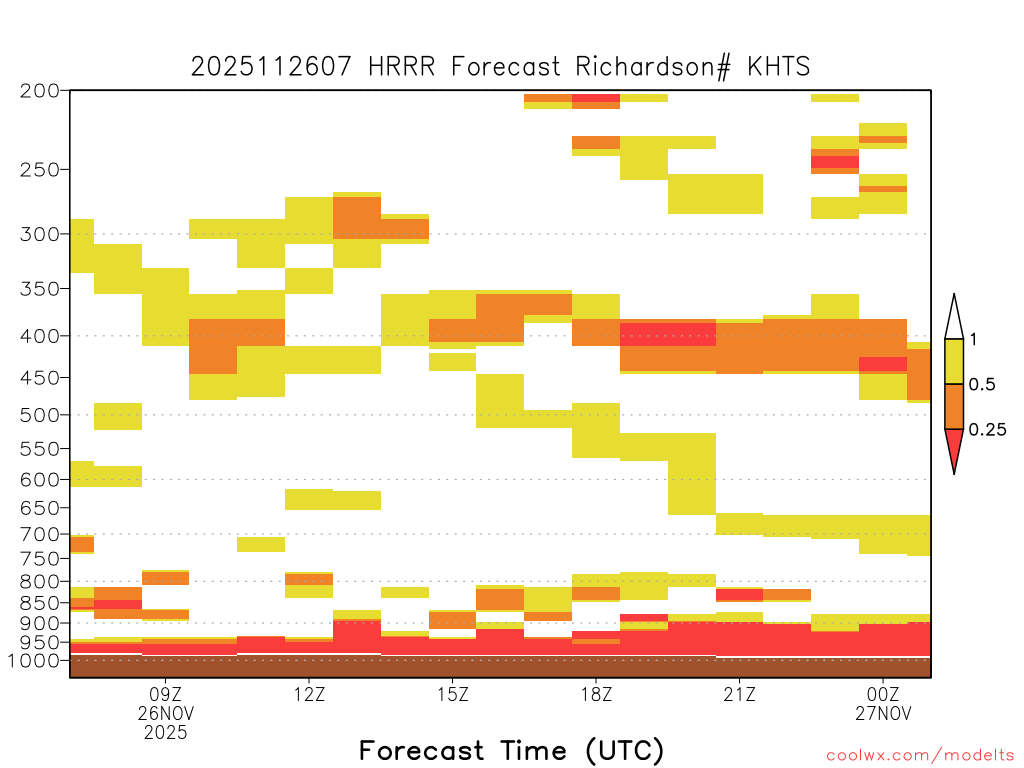 2025112607 HRRR Forecast Richardson# KHTS

200
250
300
350
400
450
500
550
600
650
700
750
800
850
900
950
1000

1
0.5
0.25

09Z
26NOV
2025
12Z
15Z
18Z
21Z
00Z
27NOV

Forecast Time (UTC)

coolwx.com/modelts